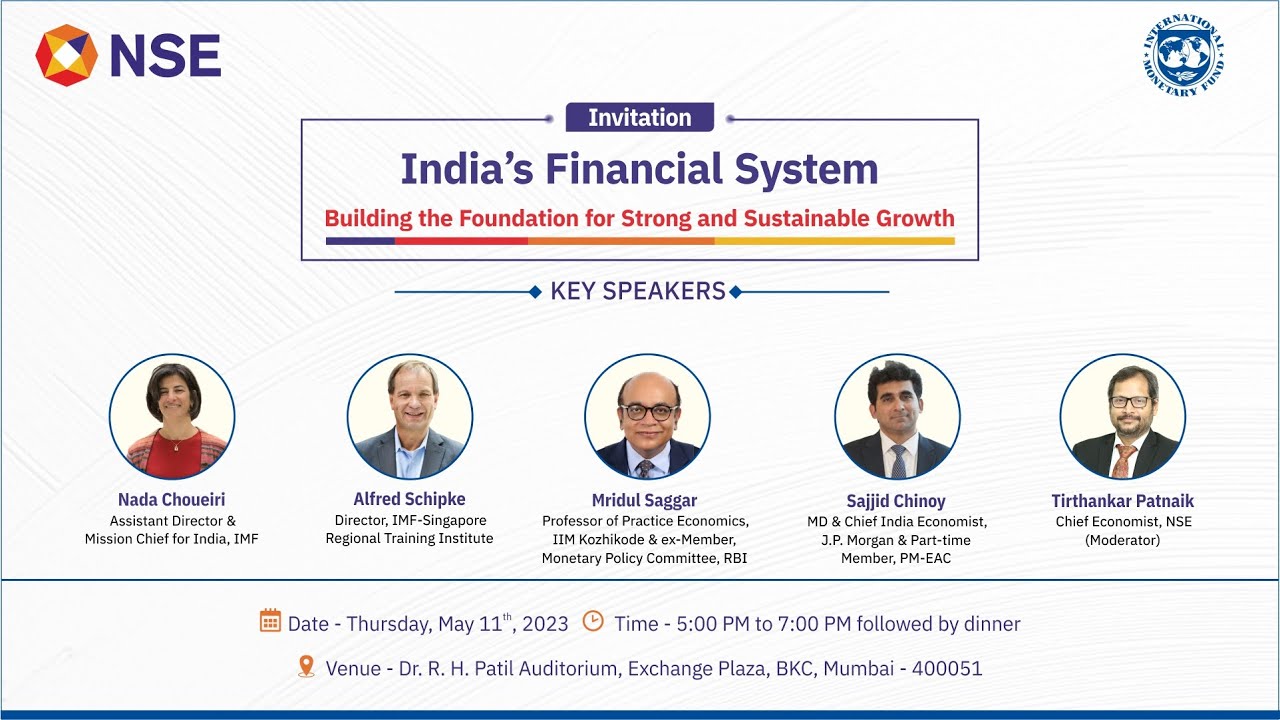 NSE

INTERNATIONAL MONETARY FUND

Invitation

India's Financial System

Building the Foundation for Strong and Sustainable Growth

KEY SPEAKERS

Nada Choueiri
Assistant Director & Mission Chief for India, IMF

Alfred Schipke
Director, IMF-Singapore Regional Training Institute

Mridul Saggar
Professor of Practice Economics, IIM Kozhikode & ex-Member, Monetary Policy Committee, RBI

Sajjid Chinoy
MD & Chief India Economist, J.P. Morgan & Part-time Member, PM-EAC

Tirthankar Patnaik
Chief Economist, NSE (Moderator)

Date - Thursday, May 11$^{th}$, 2023 Time - 5:00 PM to 7:00 PM followed by dinner

Venue - Dr. R. H. Patil Auditorium, Exchange Plaza, BKC, Mumbai - 400051